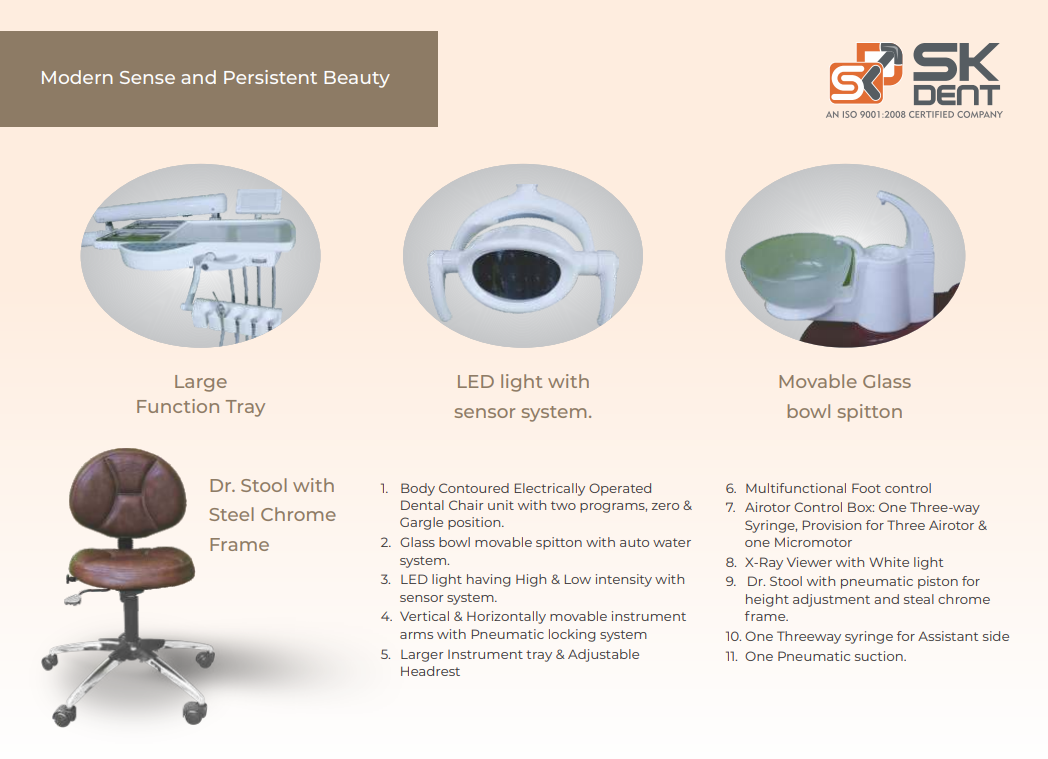 Modern Sense and Persistent Beauty

SK DENT
AN ISO 9001:2008 CERTIFIED COMPANY

Large Function Tray

LED light with sensor system.

Movable Glass bowl spitton

Dr. Stool with Steel Chrome Frame

1. Body Contoured Electrically Operated Dental Chair unit with two programs, zero & Gargle position.
2. Glass bowl movable spitton with auto water system.
3. LED light having High & Low intensity with sensor system.
4. Vertical & Horizontally movable instrument arms with Pneumatic locking system
5. Larger Instrument tray & Adjustable Headrest

6. Multifunctional Foot control
7. Airotor Control Box: One Three-way Syringe, Provision for Three Airotor & one Micromotor
8. X-Ray Viewer with White light
9. Dr. Stool with pneumatic piston for height adjustment and steal chrome frame.
10. One Threeway syringe for Assistant side
11. One Pneumatic suction.